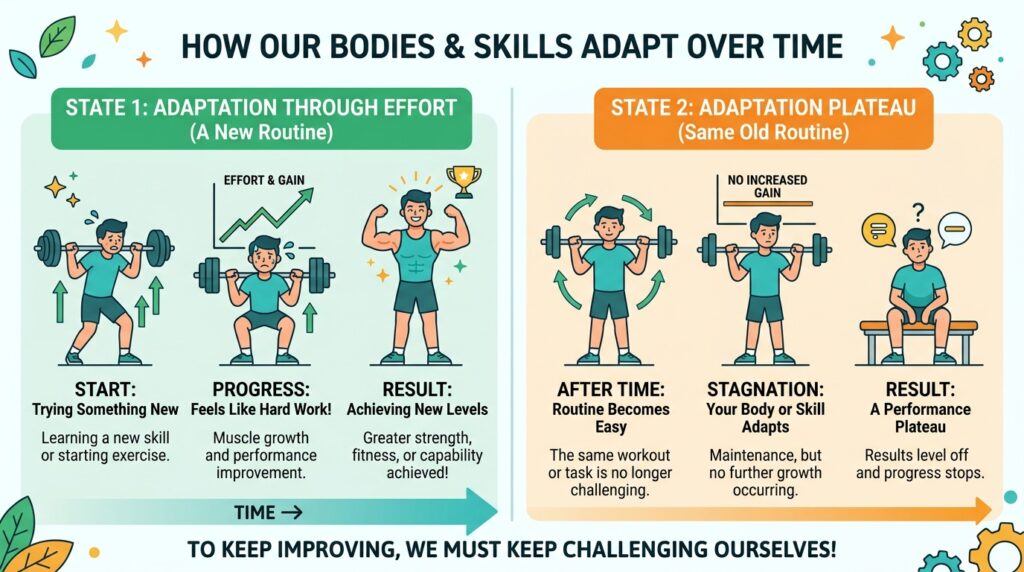 HOW OUR BODIES & SKILLS ADAPT OVER TIME

STATE 1: ADAPTATION THROUGH EFFORT
(A New Routine)

EFFORT & GAIN

START:
Trying Something New
Learning a new skill or starting exercise.

PROGRESS:
Feels Like Hard Work!
Muscle growth and performance improvement.

RESULT:
Achieving New Levels
Greater strength, fitness, or capability achieved!

TIME →

STATE 2: ADAPTATION PLATEAU
(Same Old Routine)

NO INCREASED GAIN

AFTER TIME:
Routine Becomes Easy
The same workout or task is no longer challenging.

STAGNATION:
Your Body or Skill Adapts
Maintenance, but no further growth occurring.

RESULT:
A Performance Plateau
Results level off and progress stops.

TO KEEP IMPROVING, WE MUST KEEP CHALLENGING OURSELVES!